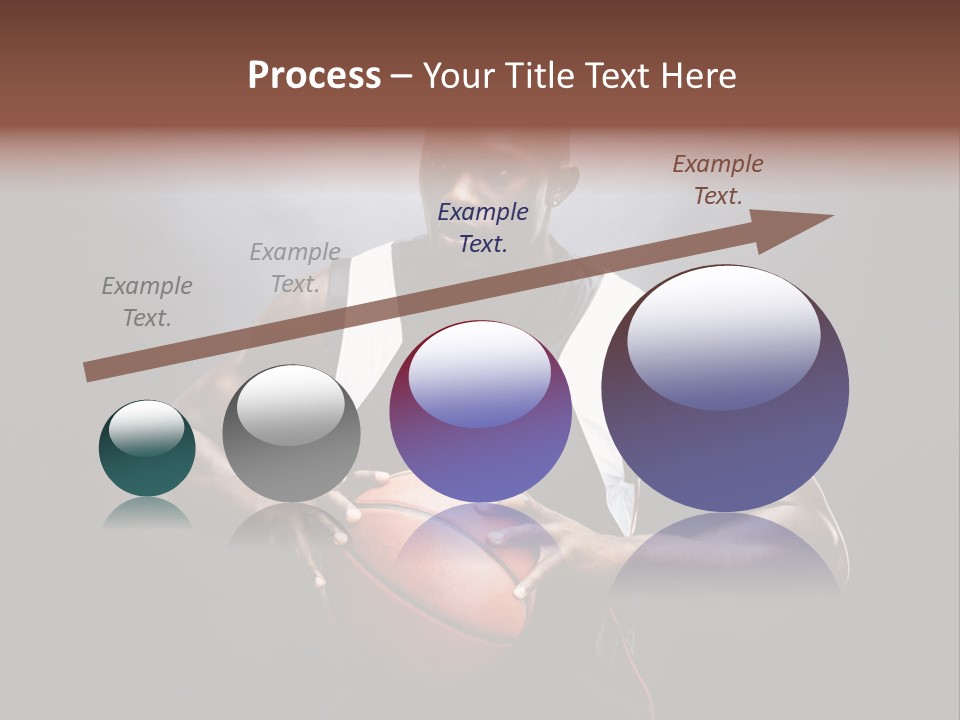 Process – Your Title Text Here

Example Text.

Example Text.

Example Text.

Example Text.